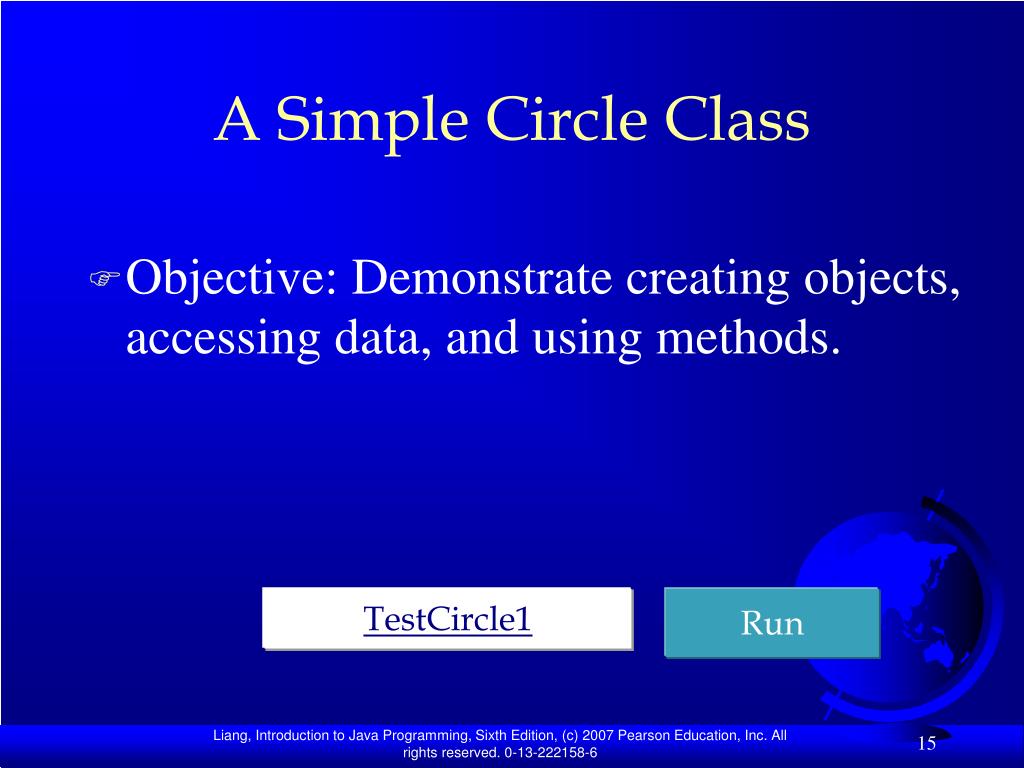 A Simple Circle Class

Objective: Demonstrate creating objects, accessing data, and using methods.

TestCircle1

Run

Liang, Introduction to Java Programming, Sixth Edition, (c) 2007 Pearson Education, Inc. All rights reserved. 0-13-222158-6

15